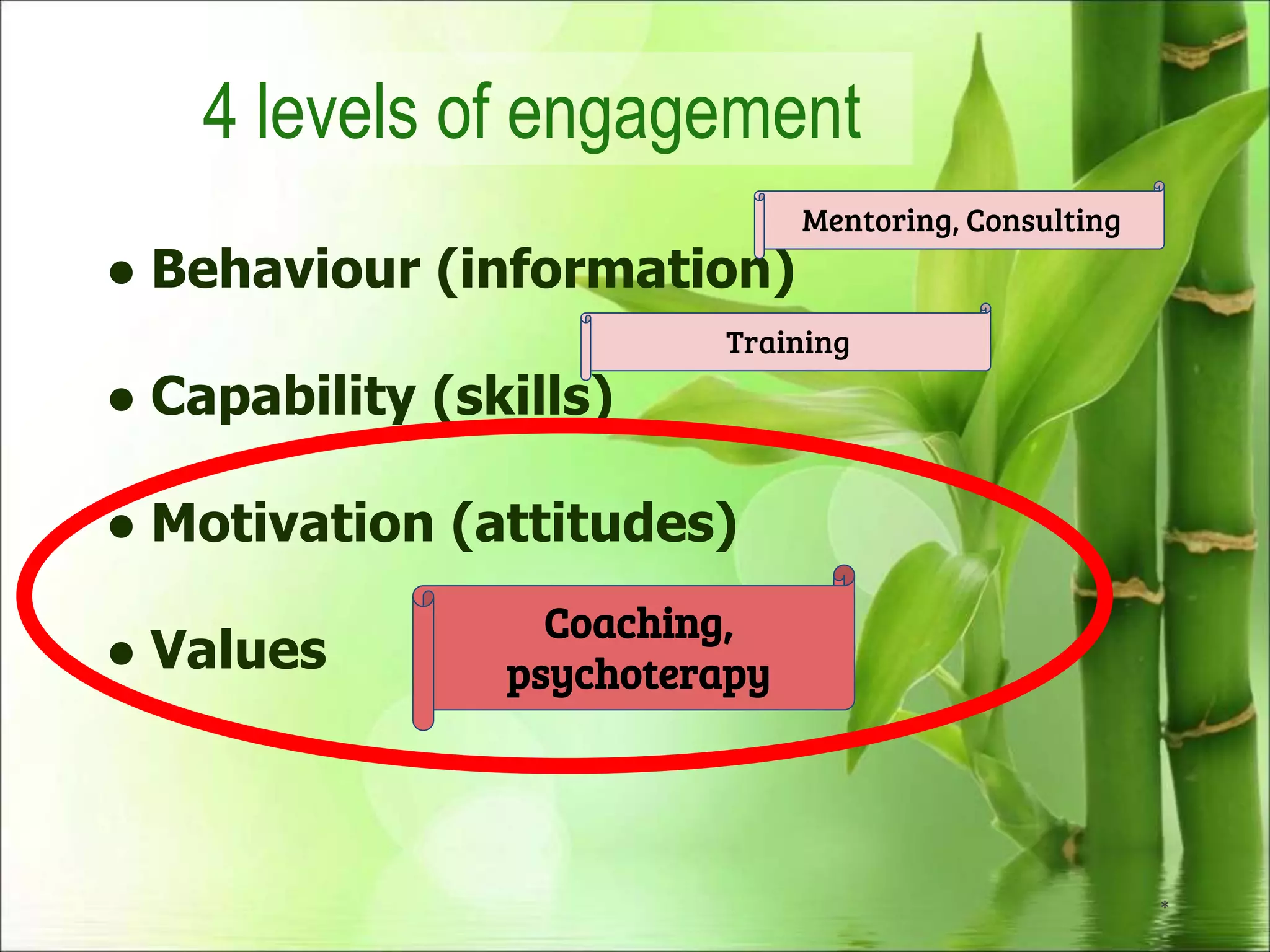 4 levels of engagement

Mentoring, Consulting

• Behaviour (information)

Training

• Capability (skills)

• Motivation (attitudes)

• Values

Coaching, psychoterapy

*